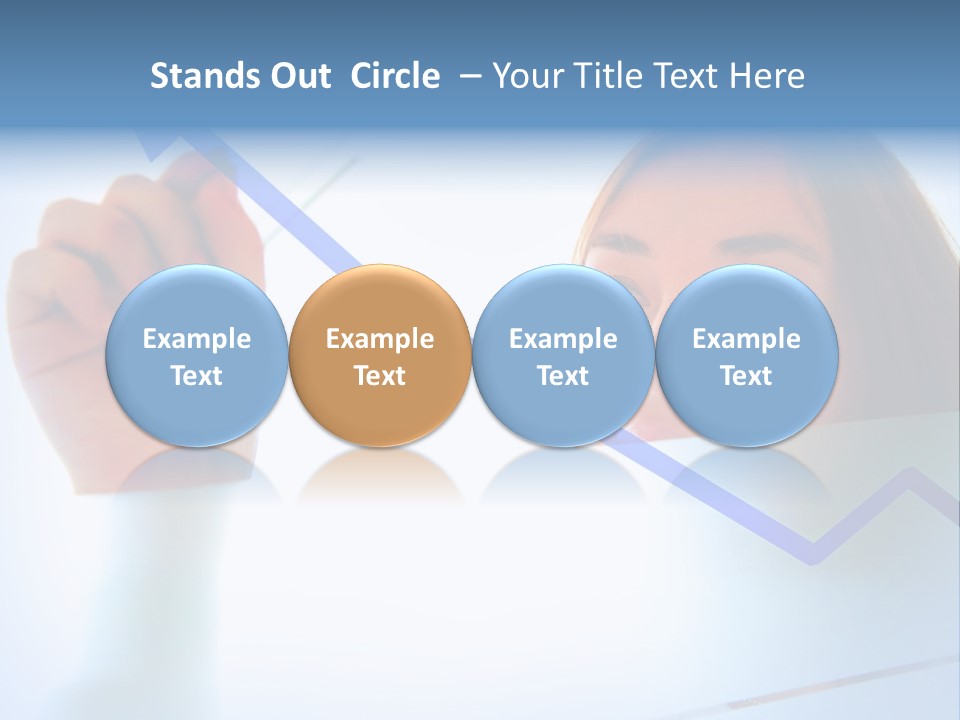 Stands Out Circle – Your Title Text Here

Example Text

Example Text

Example Text

Example Text